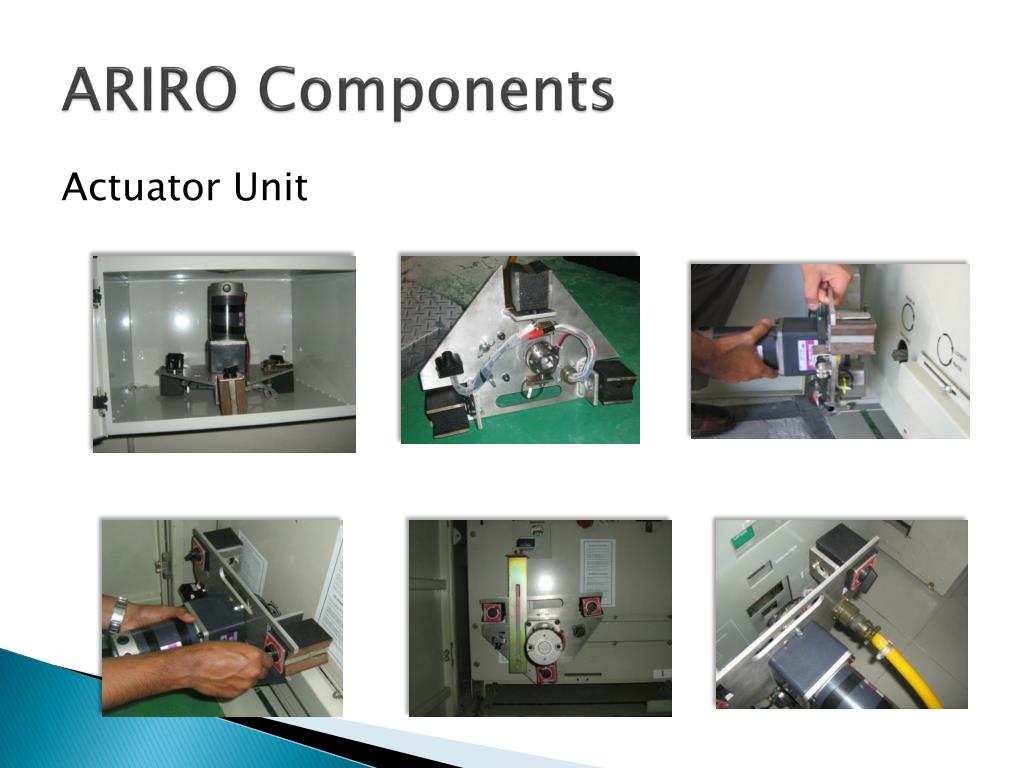 ARIRO Components

Actuator Unit